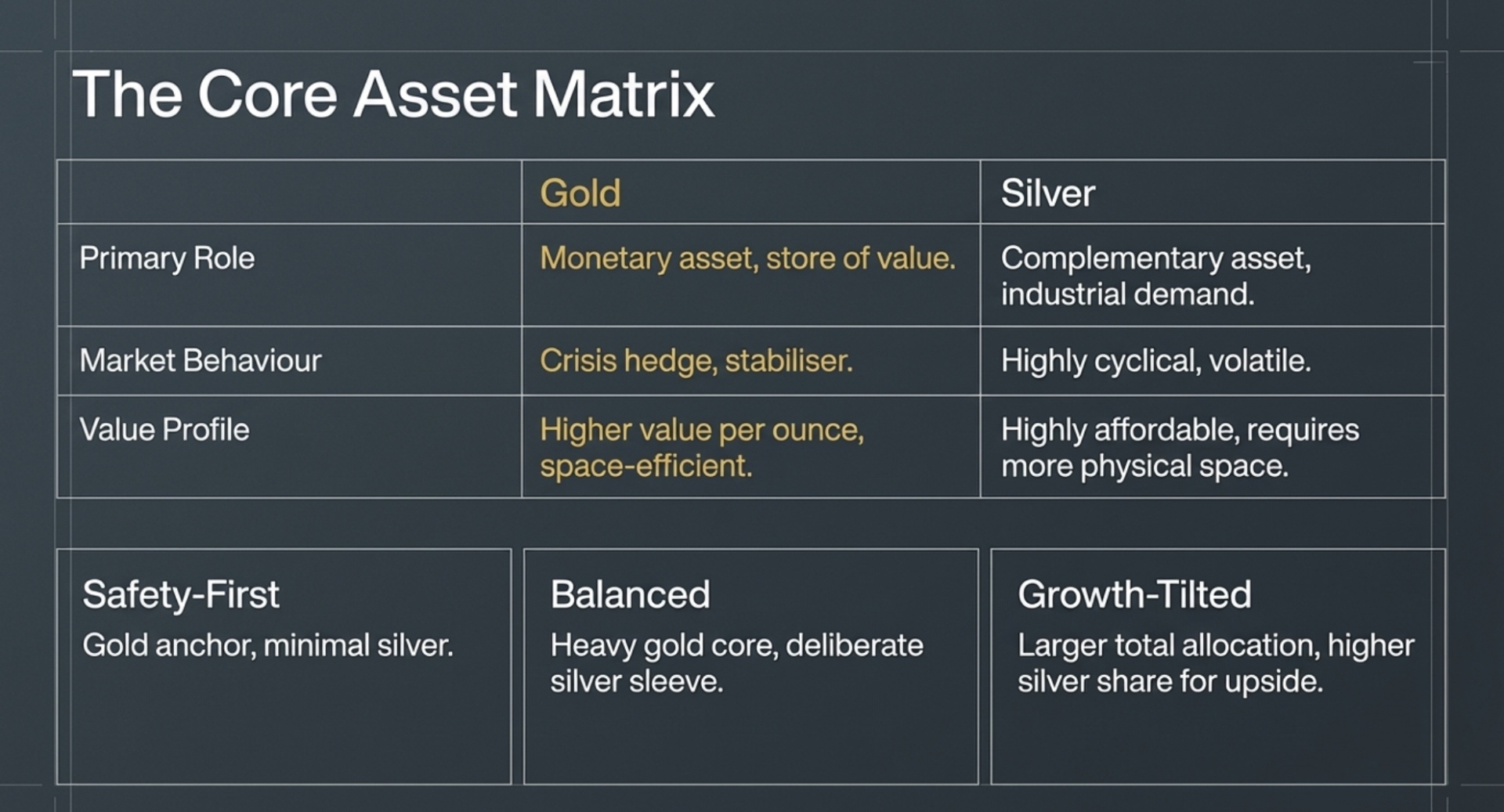 The Core Asset Matrix

| | Gold | Silver |
|---|---|---|
| Primary Role | Monetary asset, store of value. | Complementary asset, industrial demand. |
| Market Behaviour | Crisis hedge, stabiliser. | Highly cyclical, volatile. |
| Value Profile | Higher value per ounce, space-efficient. | Highly affordable, requires more physical space. |

Safety-First
Gold anchor, minimal silver.

Balanced
Heavy gold core, deliberate silver sleeve.

Growth-Tilted
Larger total allocation, higher silver share for upside.